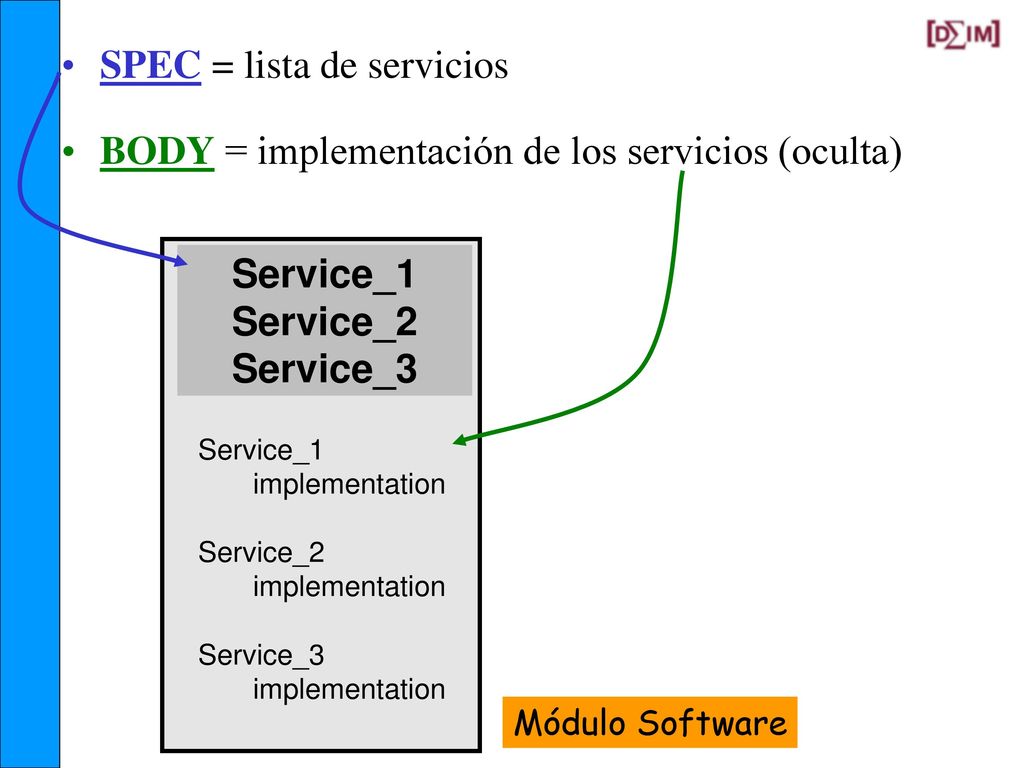 [D∑IM]

• SPEC = lista de servicios

• BODY = implementación de los servicios (oculta)

Service_1
Service_2
Service_3

Service_1
implementation

Service_2
implementation

Service_3
implementation

Módulo Software